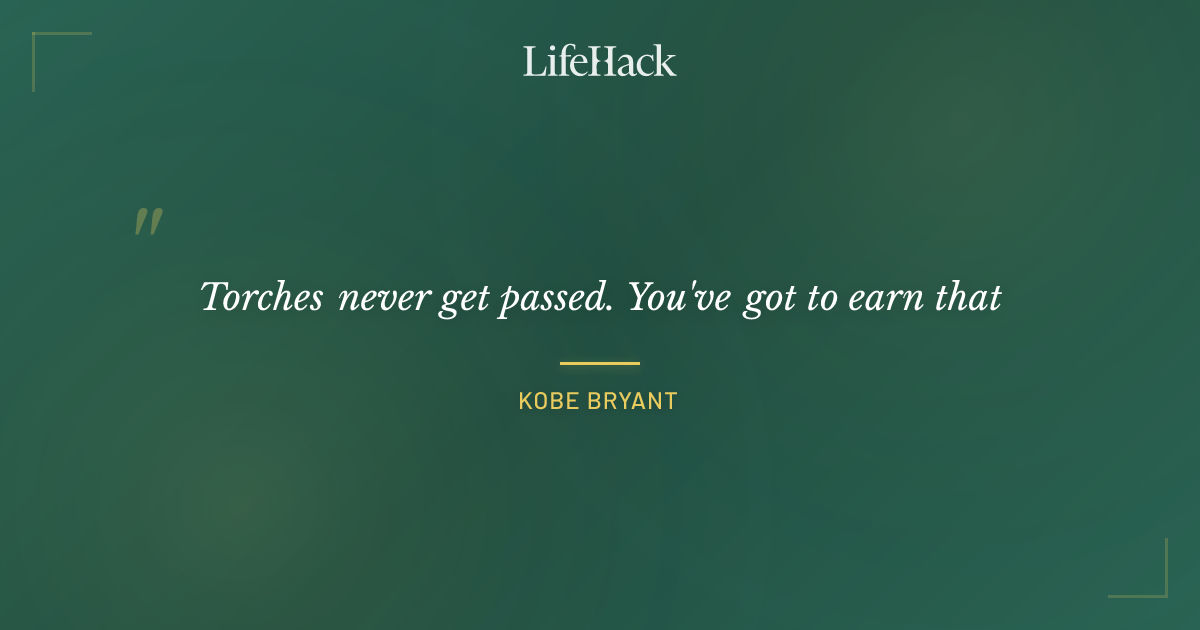 LifeHack

"

Torches never get passed. You've got to earn that

KOBE BRYANT